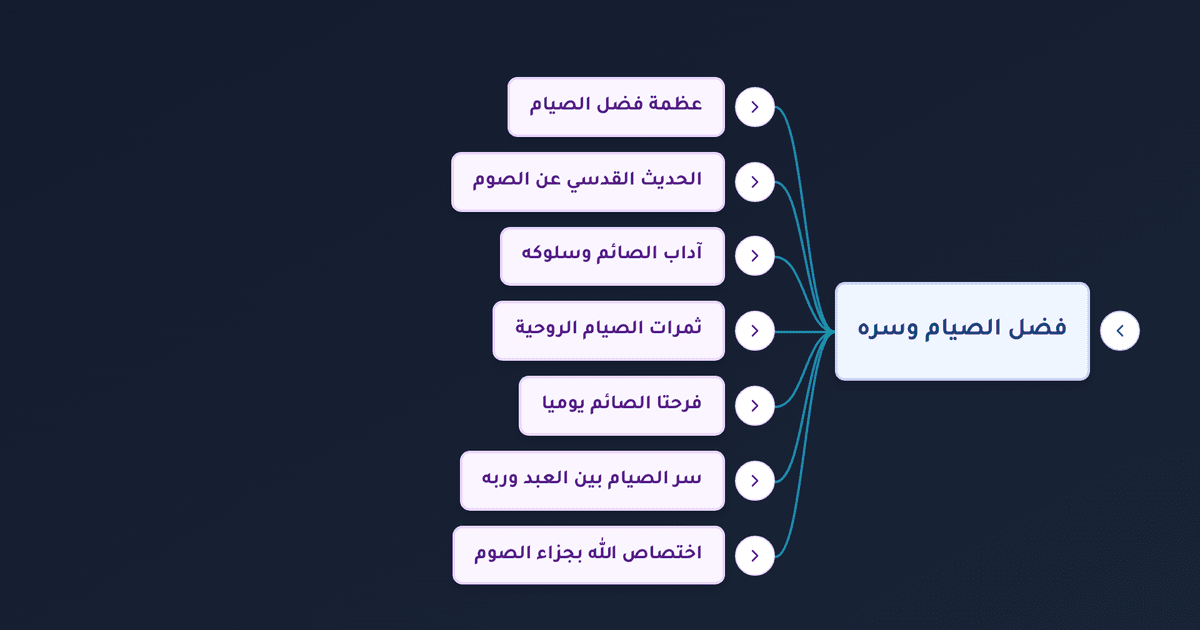 فضل الصيام وسره

عظمة فضل الصيام

الحديث القدسي عن الصوم

آداب الصائم وسلوكه

ثمرات الصيام الروحية

فرحتا الصائم يوميا

سر الصيام بين العبد وربه

اختصاص الله بجزاء الصوم